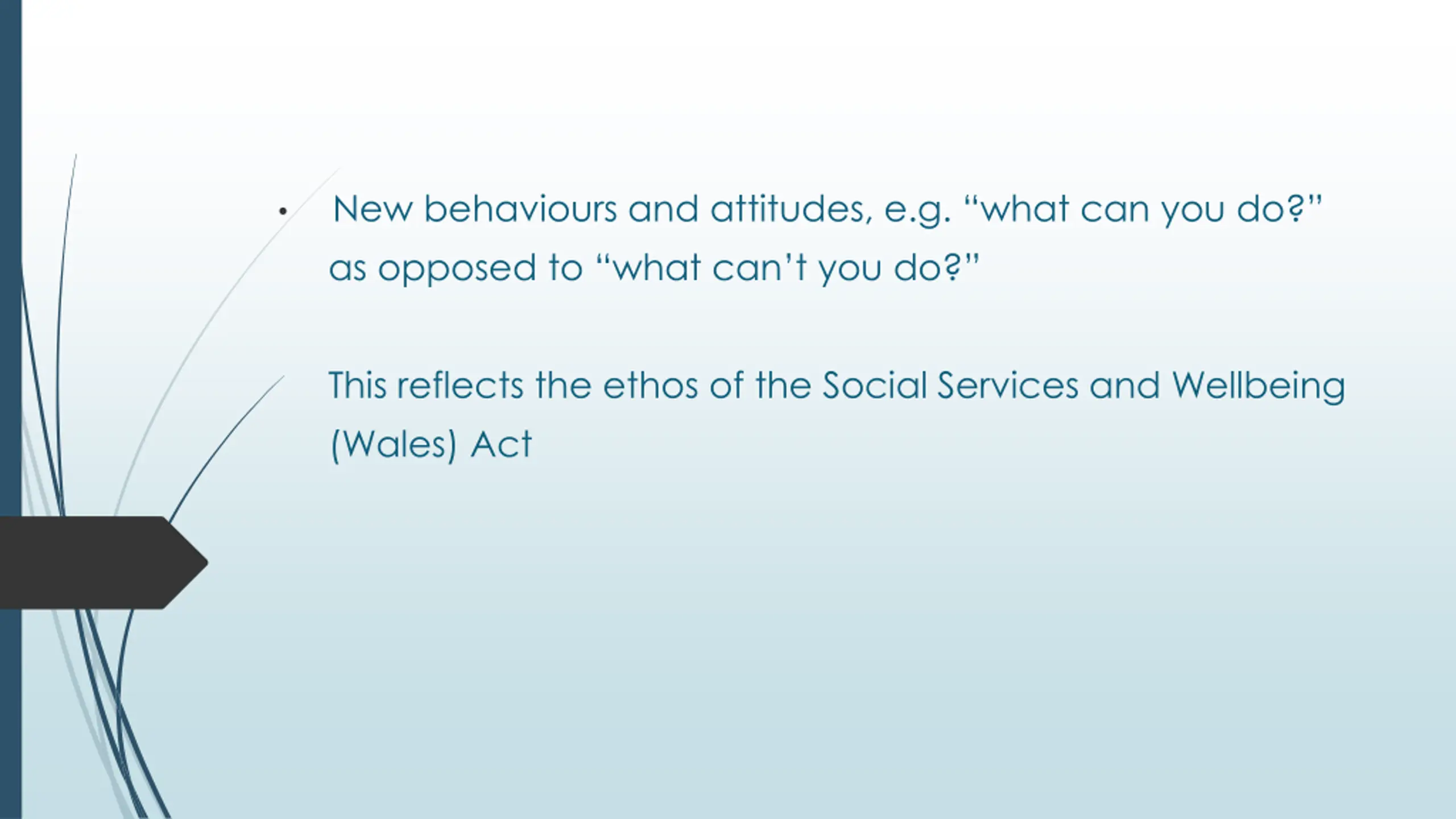 • New behaviours and attitudes, e.g. “what can you do?” as opposed to “what can’t you do?”

This reflects the ethos of the Social Services and Wellbeing (Wales) Act